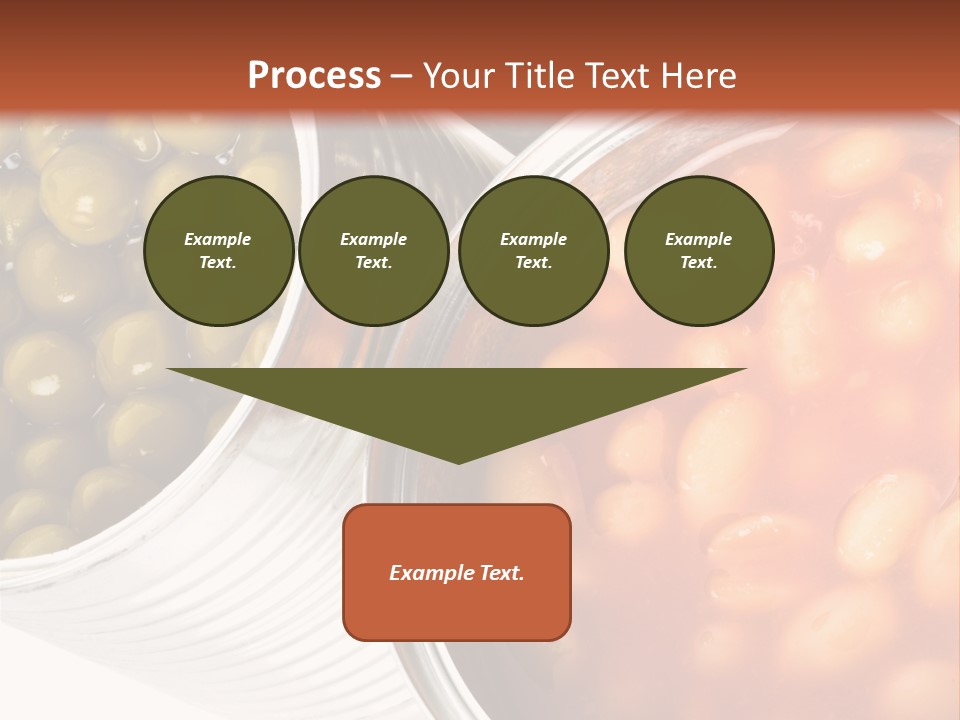 Process – Your Title Text Here

Example Text.

Example Text.

Example Text.

Example Text.

Example Text.